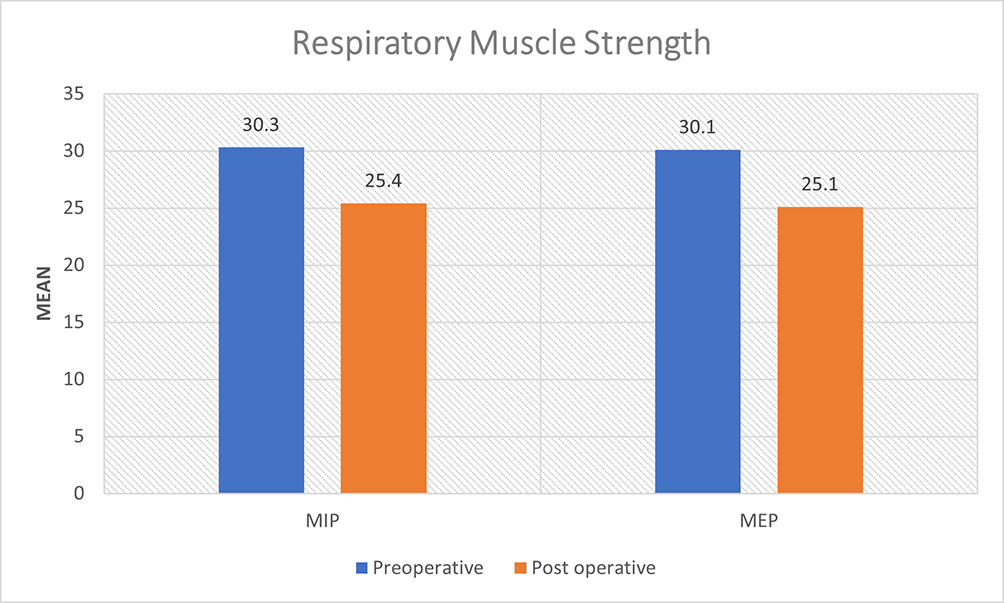 Respiratory Muscle Strength

MEAN

35
30
25
20
15
10
5
0

30.3
25.4
30.1
25.1

MIP
MEP

Preoperative
Post operative